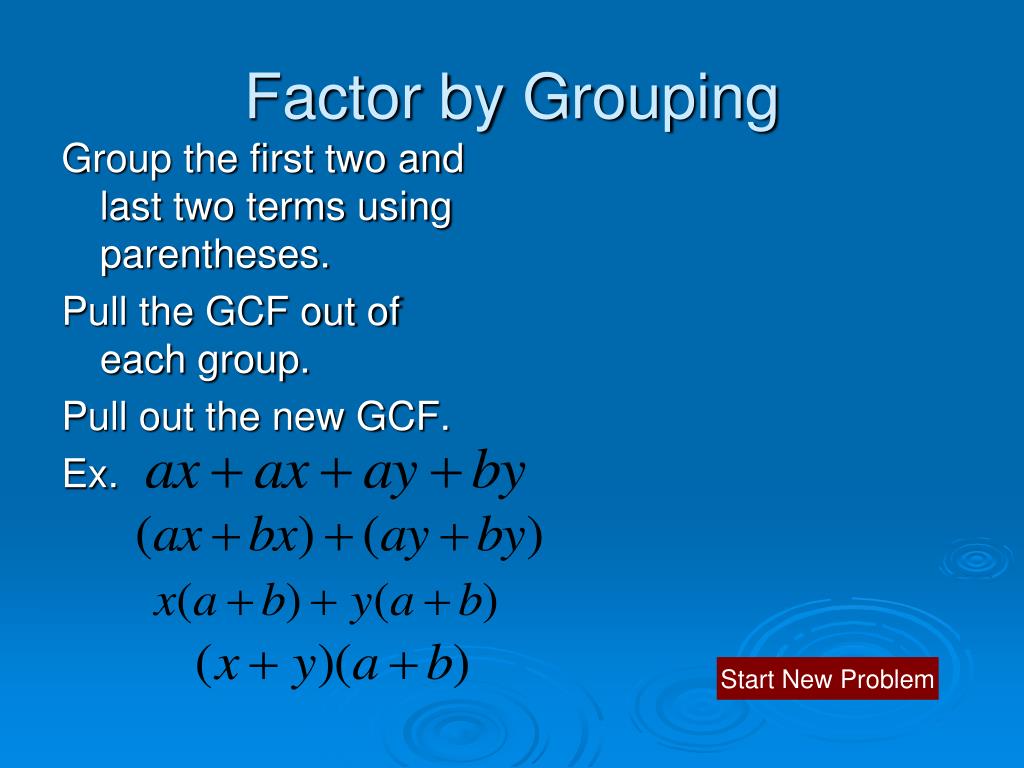 Factor by Grouping

Group the first two and last two terms using parentheses.

Pull the GCF out of each group.

Pull out the new GCF.

Ex. $ax + ax + ay + by$

$(ax + bx) + (ay + by)$

$x(a + b) + y(a + b)$

$(x + y)(a + b)$

Start New Problem